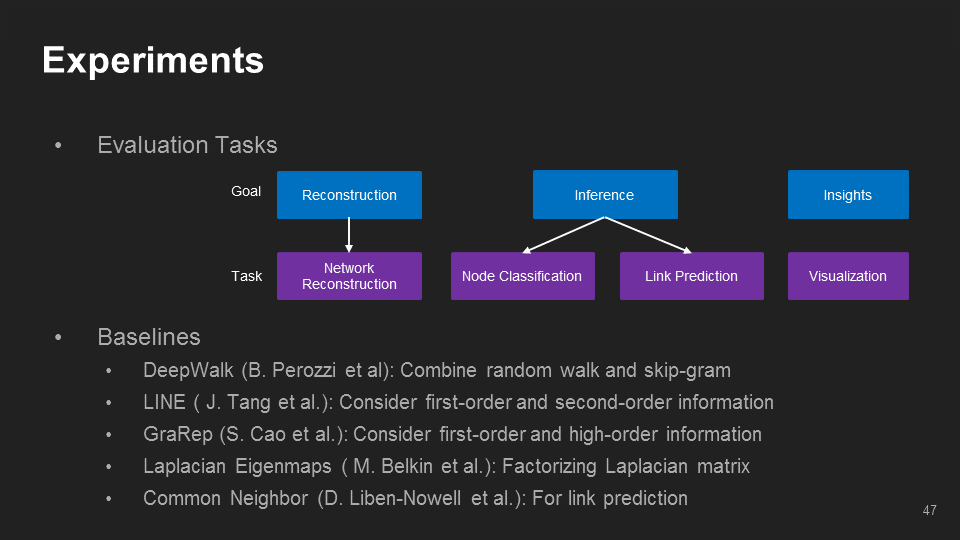 Experiments

• Evaluation Tasks

Goal

Reconstruction

Inference

Insights

Task

Network Reconstruction

Node Classification

Link Prediction

Visualization

• Baselines
  • DeepWalk (B. Perozzi et al): Combine random walk and skip-gram
  • LINE ( J. Tang et al.): Consider first-order and second-order information
  • GraRep (S. Cao et al.): Consider first-order and high-order information
  • Laplacian Eigenmaps ( M. Belkin et al.): Factorizing Laplacian matrix
  • Common Neighbor (D. Liben-Nowell et al.): For link prediction

47